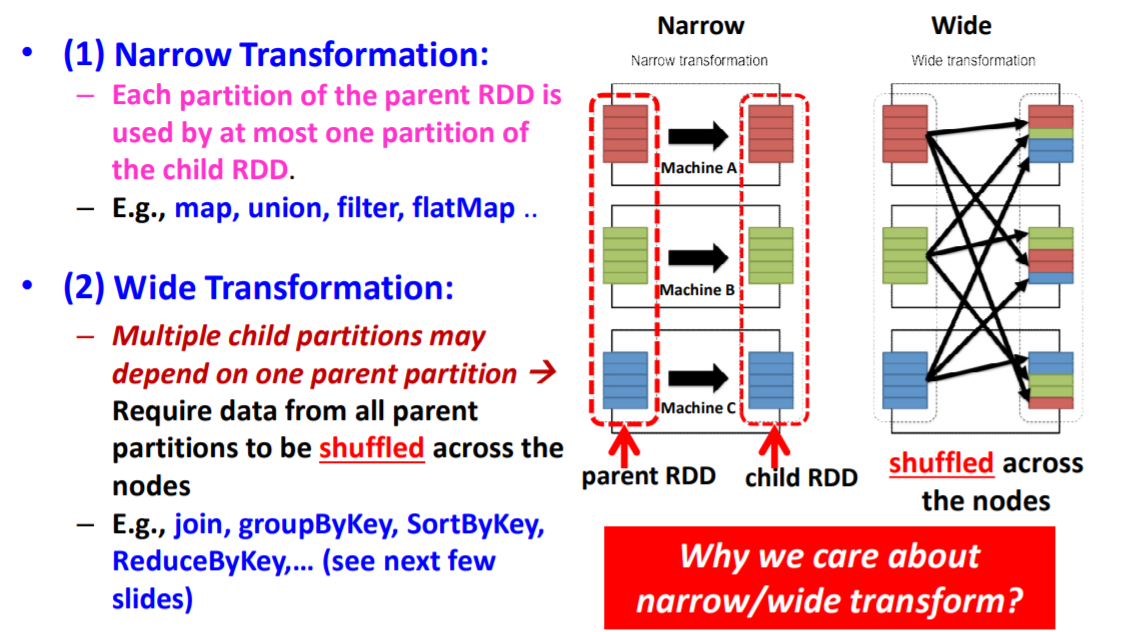 • (1) Narrow Transformation:
– Each partition of the parent RDD is used by at most one partition of the child RDD.
– E.g., map, union, filter, flatMap ..

• (2) Wide Transformation:
– Multiple child partitions may depend on one parent partition → Require data from all parent partitions to be shuffled across the nodes
– E.g., join, groupByKey, SortByKey, ReduceByKey,… (see next few slides)

Narrow
Narrow transformation
Machine A
Machine B
Machine C
parent RDD
child RDD

Wide
Wide transformation
shuffled across the nodes

Why we care about narrow/wide transform?